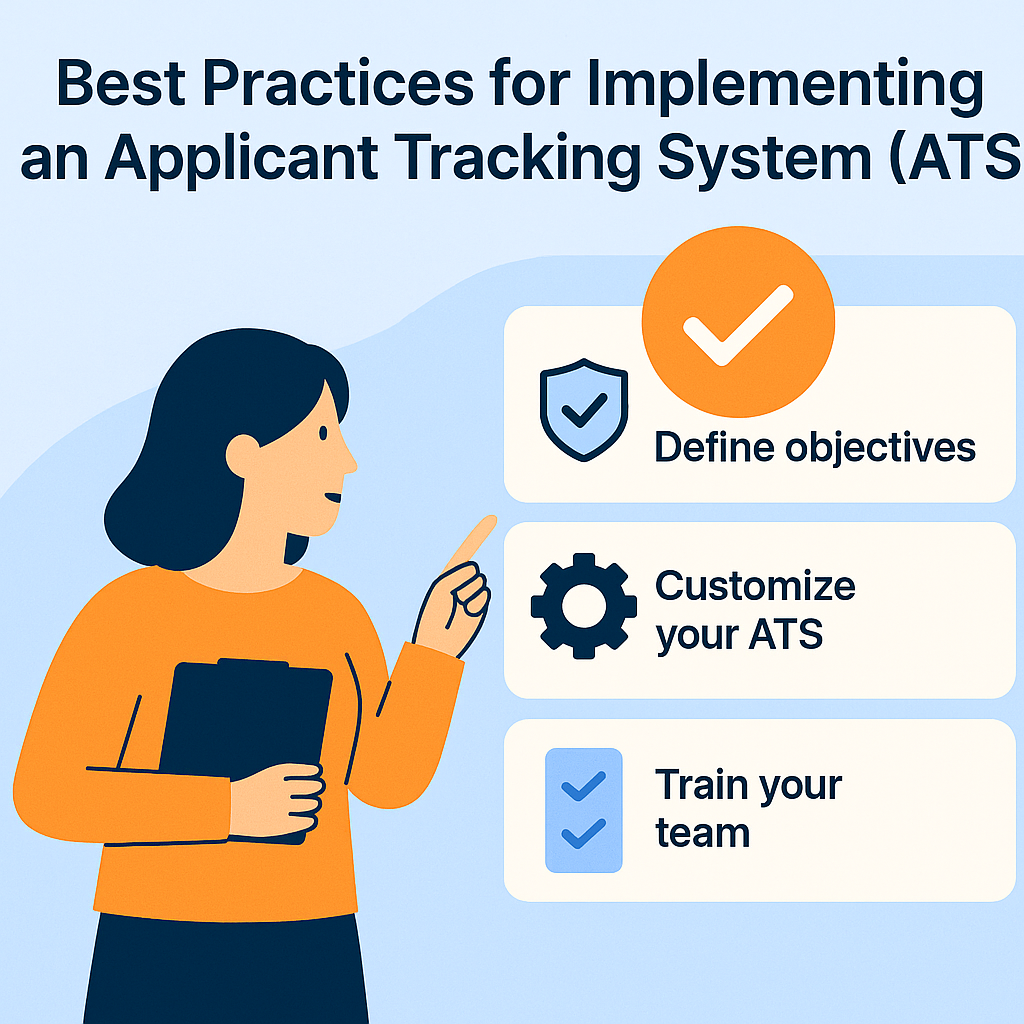 Best Practices for Implementing an Applicant Tracking System (ATS

Define objectives

Customize your ATS

Train your team